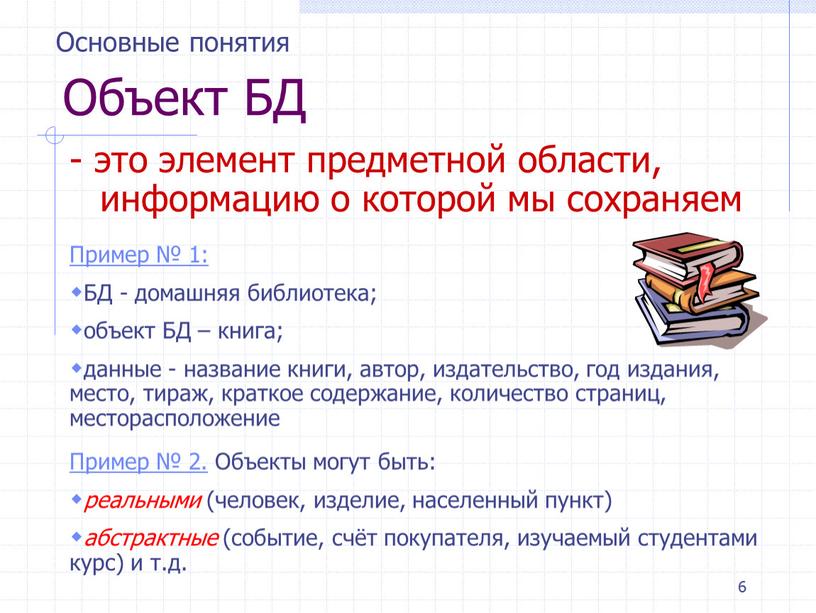 Основные понятия

Объект БД

- это элемент предметной области, информацию о которой мы сохраняем

Пример № 1:

БД - домашняя библиотека;

объект БД – книга;

данные - название книги, автор, издательство, год издания, место, тираж, краткое содержание, количество страниц, месторасположение

Пример № 2. Объекты могут быть:

реальными (человек, изделие, населенный пункт)

абстрактные (событие, счёт покупателя, изучаемый студентами курс) и т.д.

6